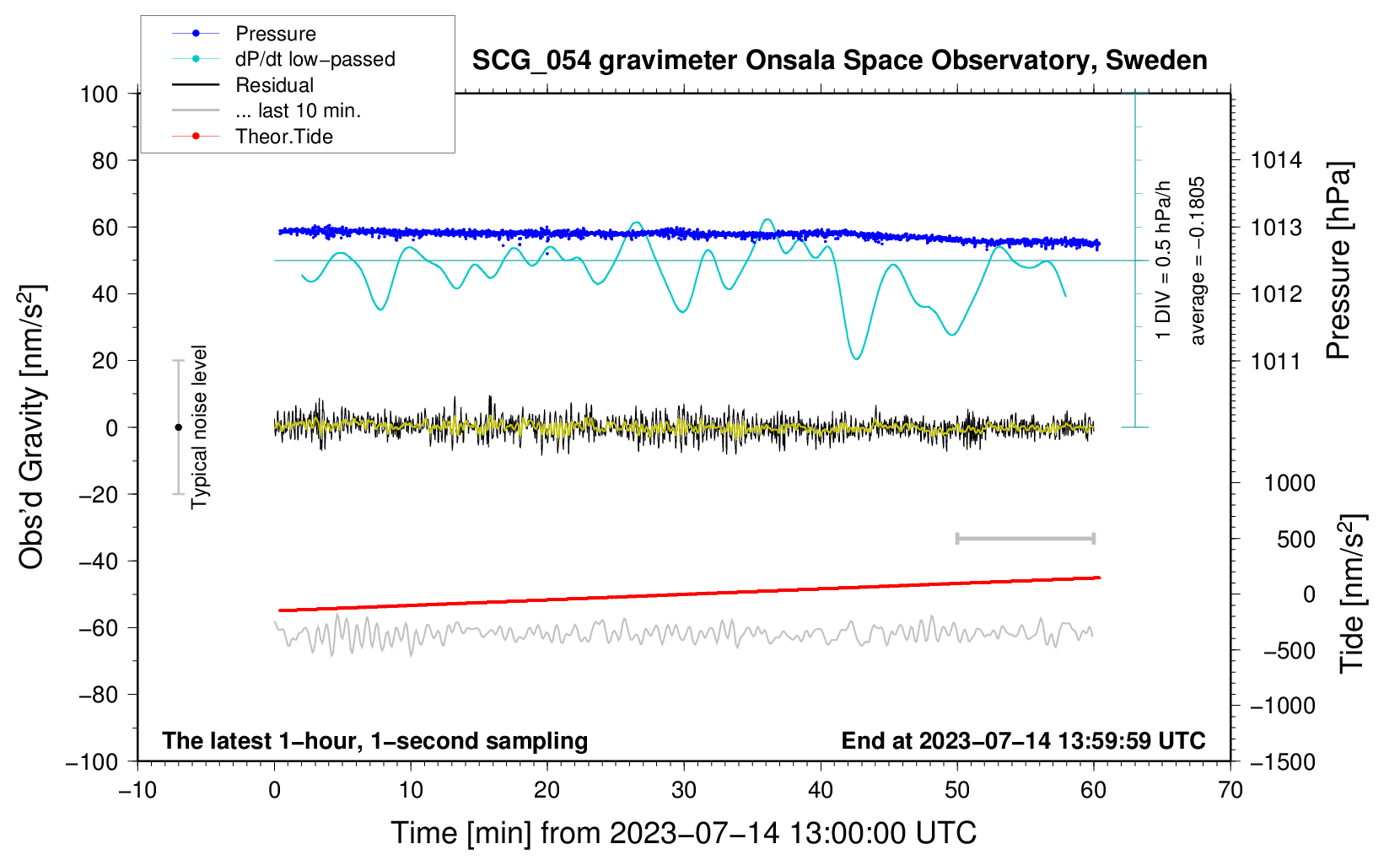 Pressure
dP/dt low−passed
Residual
... last 10 min.
Theor.Tide

SCG_054 gravimeter Onsala Space Observatory, Sweden

100
80
60
40
20
0
−20
−40
−60
−80
−100

Obs'd Gravity [nm/s$^2$]

Typical noise level

1 DIV = 0.5 hPa/h
average = −0.1805

1014
1013
1012
1011

Pressure [hPa]

1000
500
0
−500
−1000
−1500

Tide [nm/s$^2$]

The latest 1−hour, 1−second sampling
End at 2023−07−14 13:59:59 UTC

−10
0
10
20
30
40
50
60
70

Time [min] from 2023−07−14 13:00:00 UTC